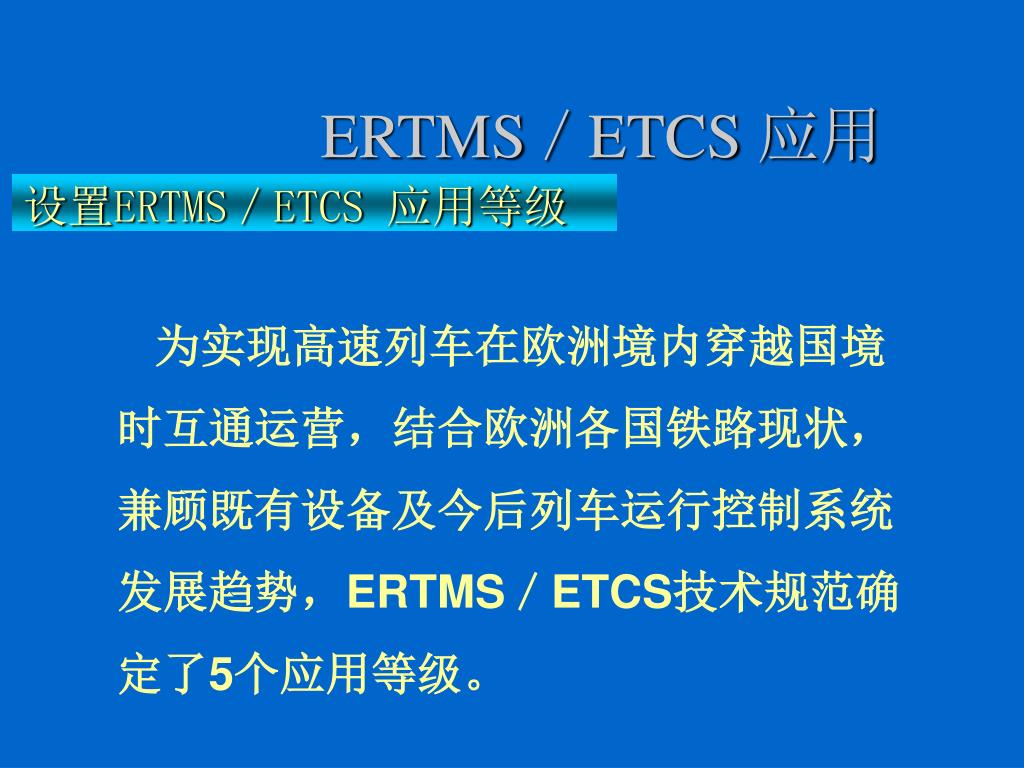 ERTMS / ETCS 应用

设置ERTMS / ETCS 应用等级

为实现高速列车在欧洲境内穿越国境时互通运营，结合欧洲各国铁路现状，兼顾既有设备及今后列车运行控制系统发展趋势，ERTMS / ETCS技术规范确定了5个应用等级。